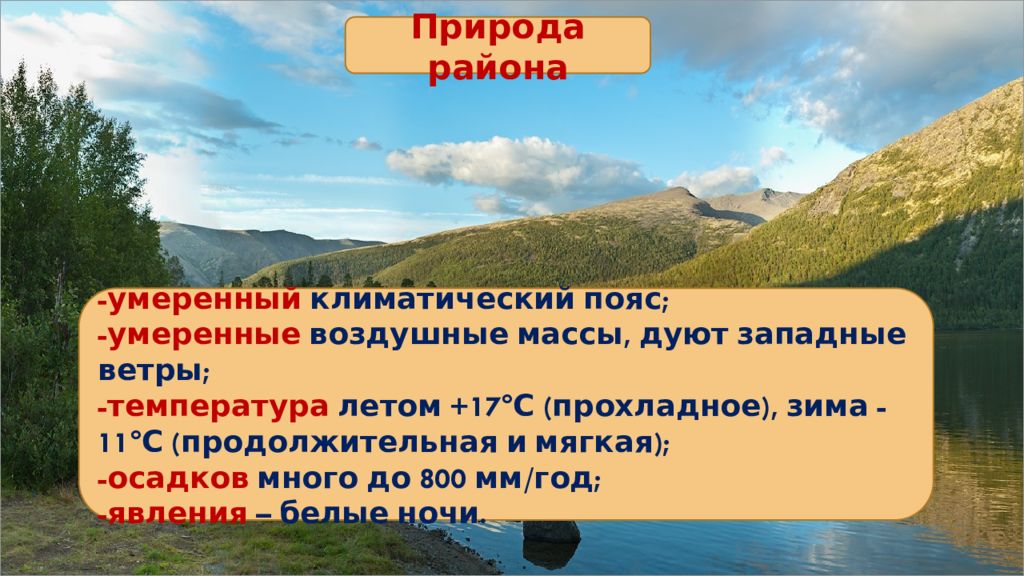 Природа района

-умеренный климатический пояс;
-умеренные воздушные массы, дуют западные ветры;
-температура летом +17°С (прохладное), зима -11°С (продолжительная и мягкая);
-осадков много до 800 мм/год;
-явления – белые ночи.